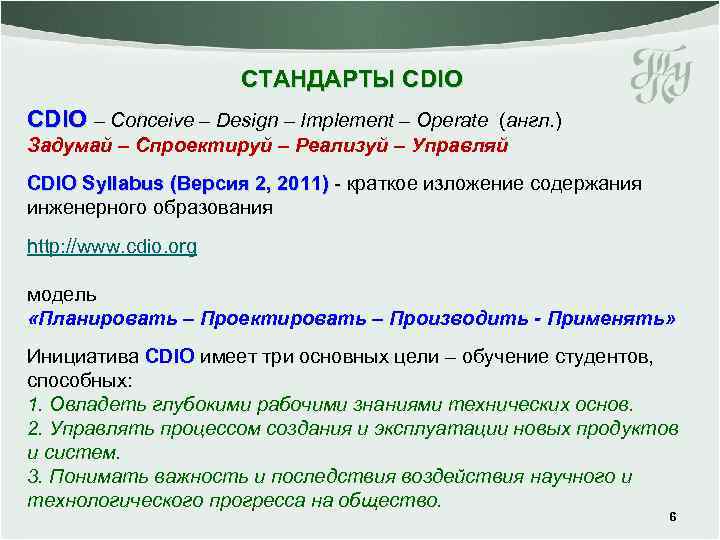 СТАНДАРТЫ CDIO

CDIO – Conceive – Design – Implement – Operate (англ.)
Задумай – Спроектируй – Реализуй – Управляй

CDIO Syllabus (Версия 2, 2011) - краткое изложение содержания инженерного образования

http://www.cdio.org

модель
«Планировать – Проектировать – Производить - Применять»

Инициатива CDIO имеет три основных цели – обучение студентов, способных:
1. Овладеть глубокими рабочими знаниями технических основ.
2. Управлять процессом создания и эксплуатации новых продуктов и систем.
3. Понимать важность и последствия воздействия научного и технологического прогресса на общество.

6